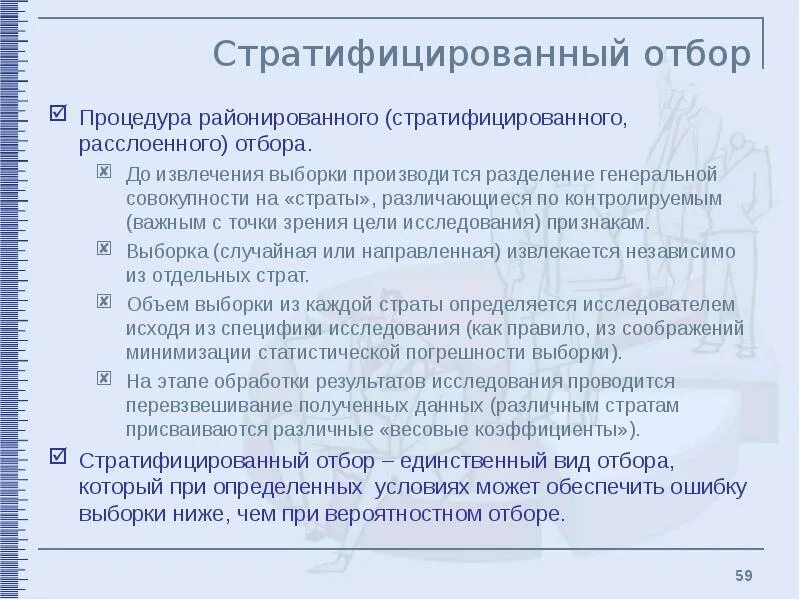 Стратифицированный отбор

Процедура районированного (стратифицированного, расслоенного) отбора.

До извлечения выборки производится разделение генеральной совокупности на «страты», различающиеся по контролируемым (важным с точки зрения цели исследования) признакам.

Выборка (случайная или направленная) извлекается независимо из отдельных страт.

Объем выборки из каждой страты определяется исследователем исходя из специфики исследования (как правило, из соображений минимизации статистической погрешности выборки).

На этапе обработки результатов исследования проводится перевзвешивание полученных данных (различным стратам присваиваются различные «весовые коэффициенты»).

Стратифицированный отбор – единственный вид отбора, который при определенных условиях может обеспечить ошибку выборки ниже, чем при вероятностном отборе.

59